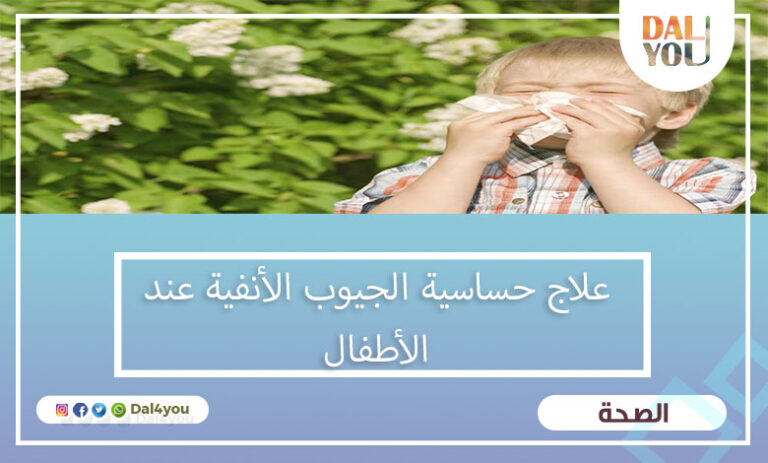 DAL
YOU

علاج حساسية الجيوب الأنفية عند الأطفال

Dal4you

الصحة